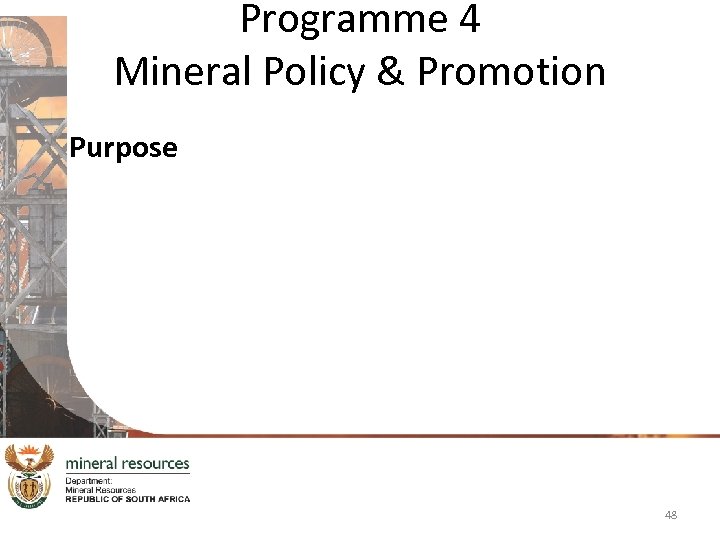 Programme 4
Mineral Policy & Promotion

Purpose

mineral resources
Department:
Mineral Resources
REPUBLIC OF SOUTH AFRICA

48